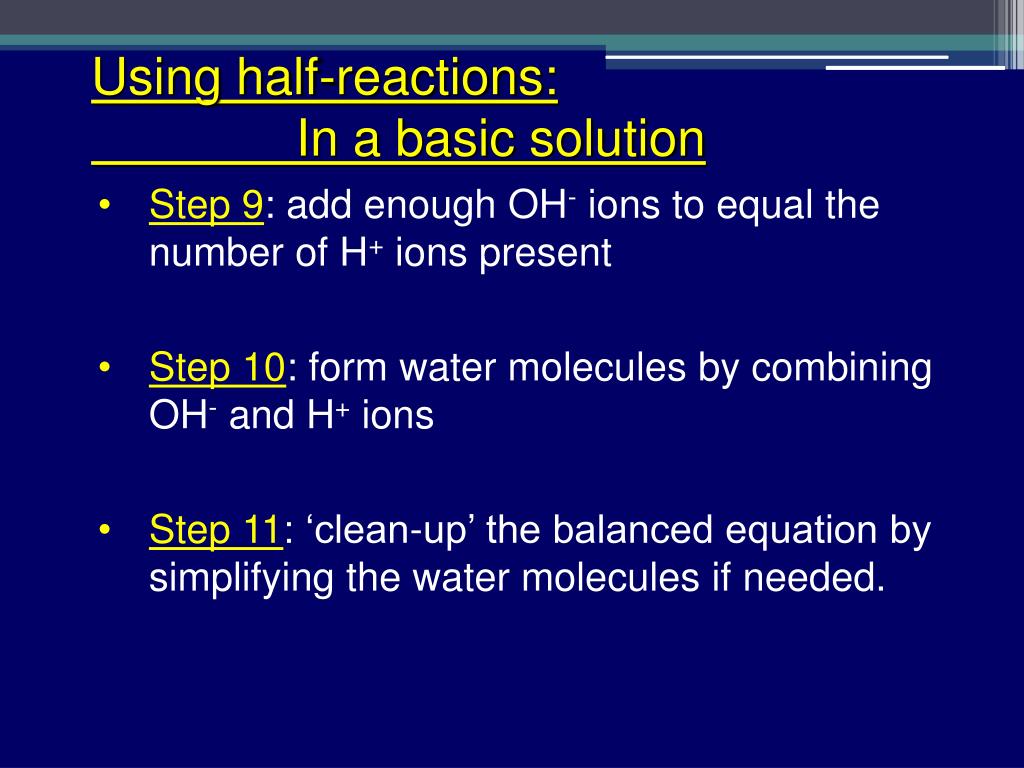 Using half-reactions:
In a basic solution

• Step 9: add enough $OH^-$ ions to equal the number of $H^+$ ions present

• Step 10: form water molecules by combining $OH^-$ and $H^+$ ions

• Step 11: ‘clean-up’ the balanced equation by simplifying the water molecules if needed.